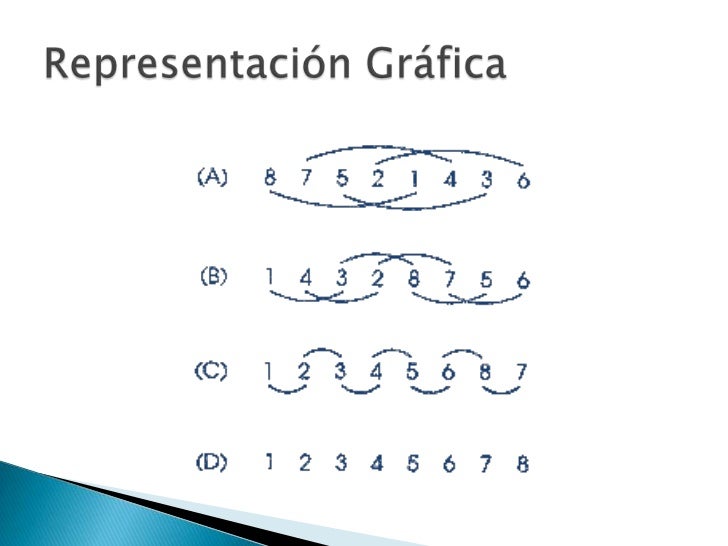 Representación Gráfica

(A) 8 7 5 2 1 4 3 6

(B) 1 4 3 2 8 7 5 6

(C) 1 2 3 4 5 6 8 7

(D) 1 2 3 4 5 6 7 8